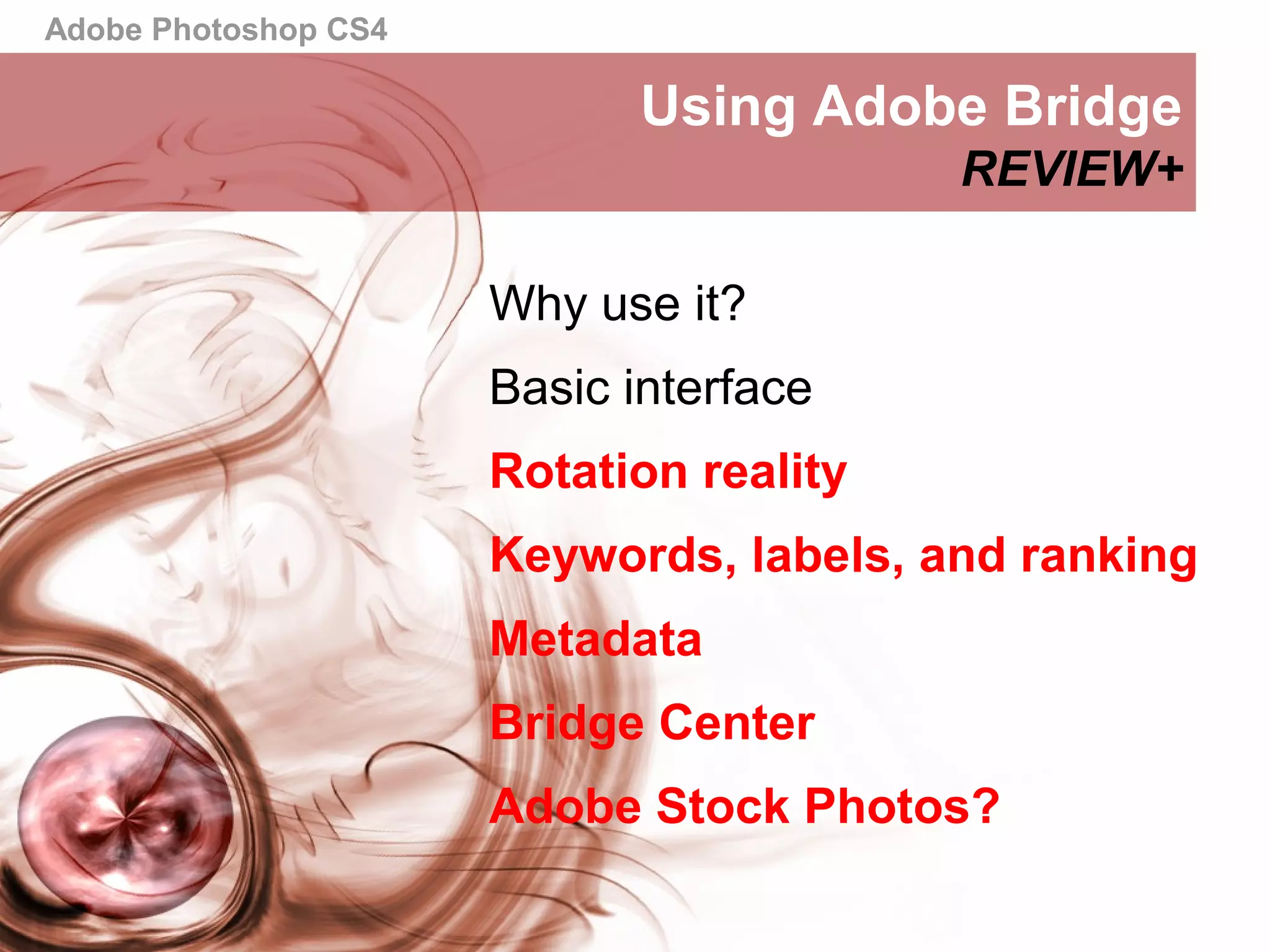 Adobe Photoshop CS4

Using Adobe Bridge
REVIEW+

Why use it?

Basic interface

Rotation reality

Keywords, labels, and ranking

Metadata

Bridge Center

Adobe Stock Photos?